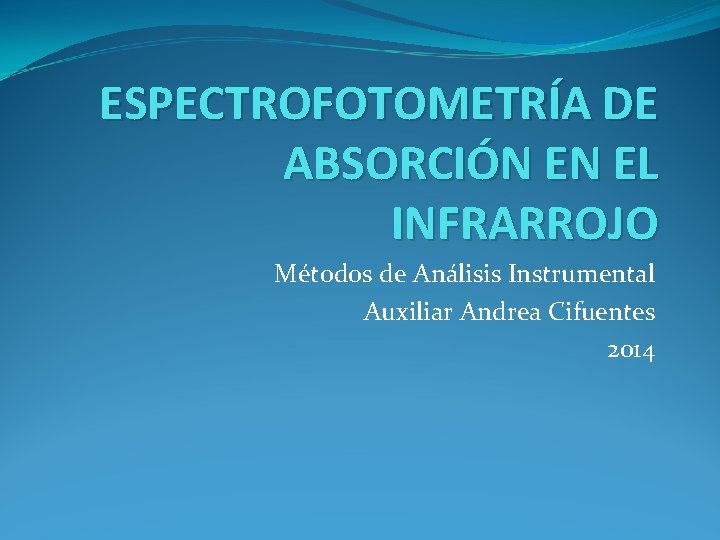 ESPECTROFOTOMETRÍA DE ABSORCIÓN EN EL INFRARROJO

Métodos de Análisis Instrumental
Auxiliar Andrea Cifuentes
2014